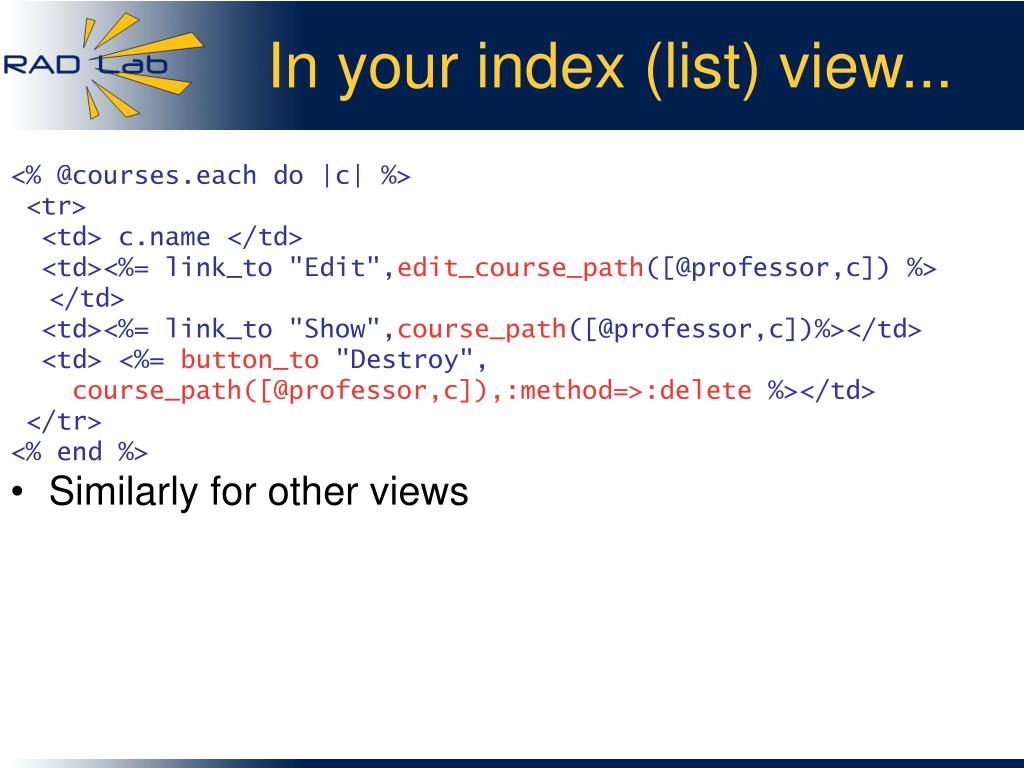 RAD Lab

In your index (list) view...

<% @courses.each do |c| %>
 <tr>
  <td> c.name </td>
  <td><%= link_to "Edit",edit_course_path([@professor,c]) %>
   </td>
  <td><%= link_to "Show",course_path([@professor,c])%></td>
  <td> <%= button_to "Destroy",
    course_path([@professor,c]),:method=>:delete %></td>
 </tr>
<% end %>

• Similarly for other views